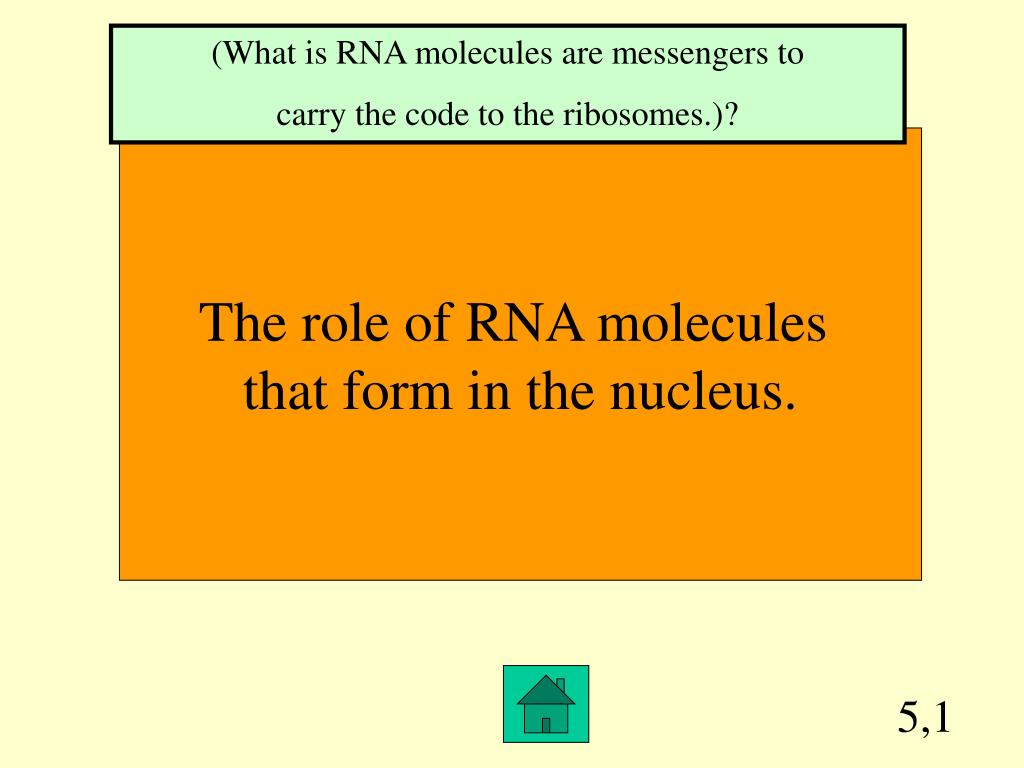 (What is RNA molecules are messengers to carry the code to the ribosomes.)?

The role of RNA molecules that form in the nucleus.

5,1